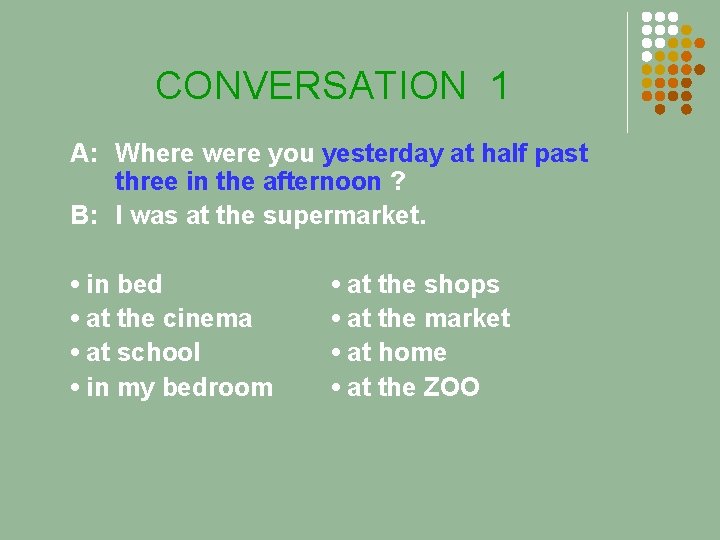 CONVERSATION 1

A: Where were you yesterday at half past three in the afternoon ?
B: I was at the supermarket.

• in bed
• at the cinema
• at school
• in my bedroom

• at the shops
• at the market
• at home
• at the ZOO